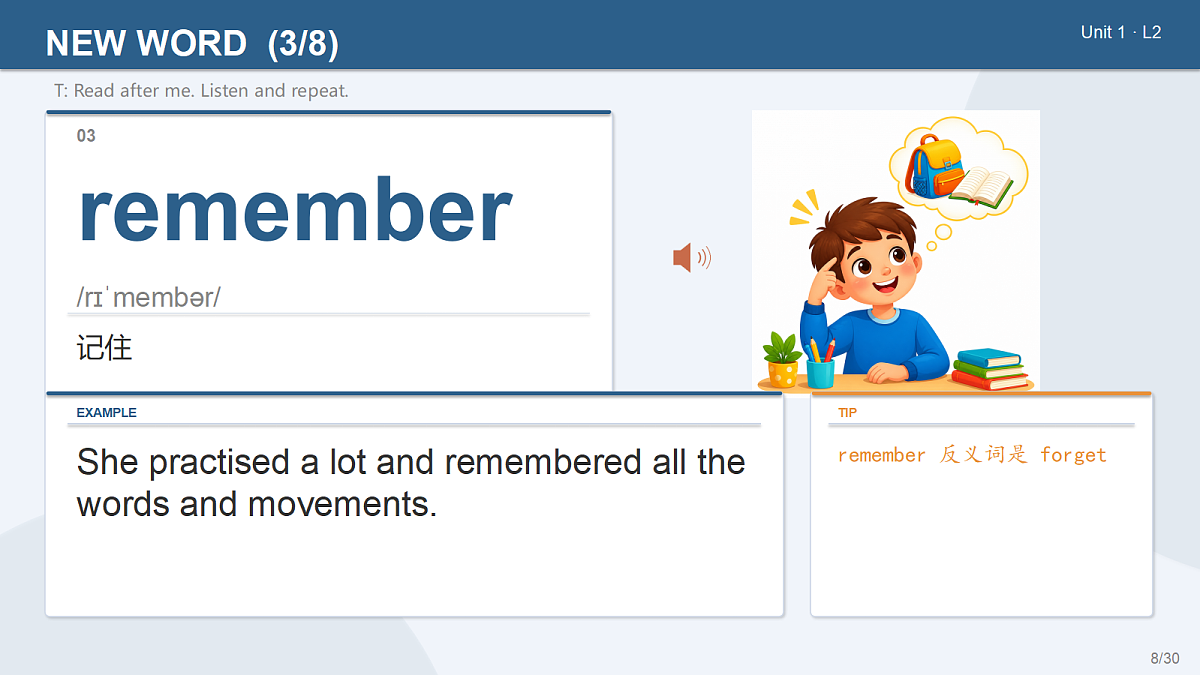 NEW WORD (3/8)

Unit 1 · L2

T: Read after me. Listen and repeat.

03

remember

/rɪˈmembər/

记住

EXAMPLE

She practised a lot and remembered all the words and movements.

TIP

remember 反义词是 forget

8/30